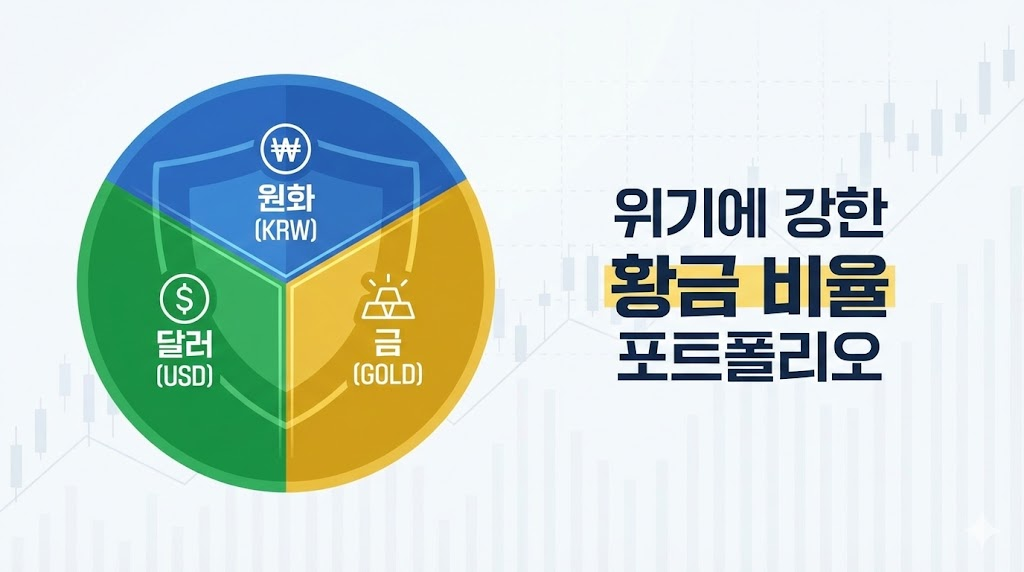 ₩
원화
(KRW)

$
달러
(USD)

금
(GOLD)

위기에 강한
황금 비율
포트폴리오